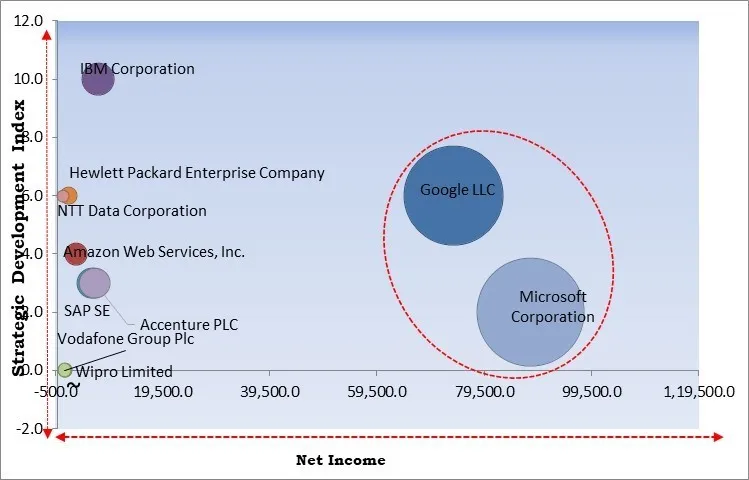 12.0
10.0
8.0
6.0
4.0
2.0
0.0
-2.0

Strategic Development Index

IBM Corporation
Hewlett Packard Enterprise Company
NTT Data Corporation
Amazon Web Services, Inc.
SAP SE
Accenture PLC
Vodafone Group Plc
Wipro Limited
Google LLC
Microsoft Corporation

-500.0
19,500.0
39,500.0
59,500.0
79,500.0
99,500.0
1,19,500.0

Net Income